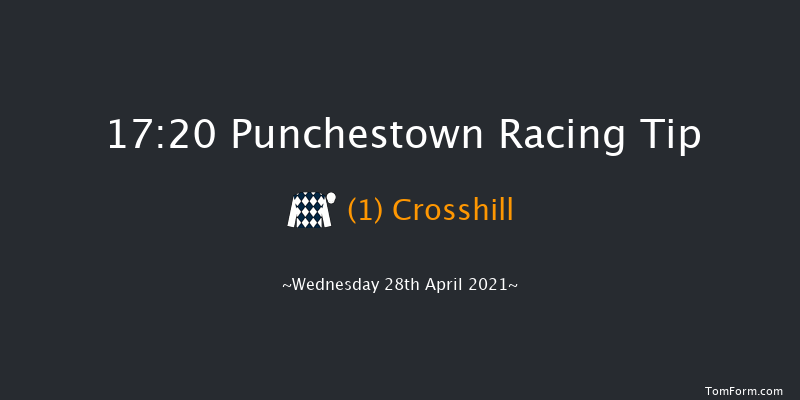 17:20 Punchestown Racing Tip

(1) Crosshill

~Wednesday 28th April 2021~

TomForm.com